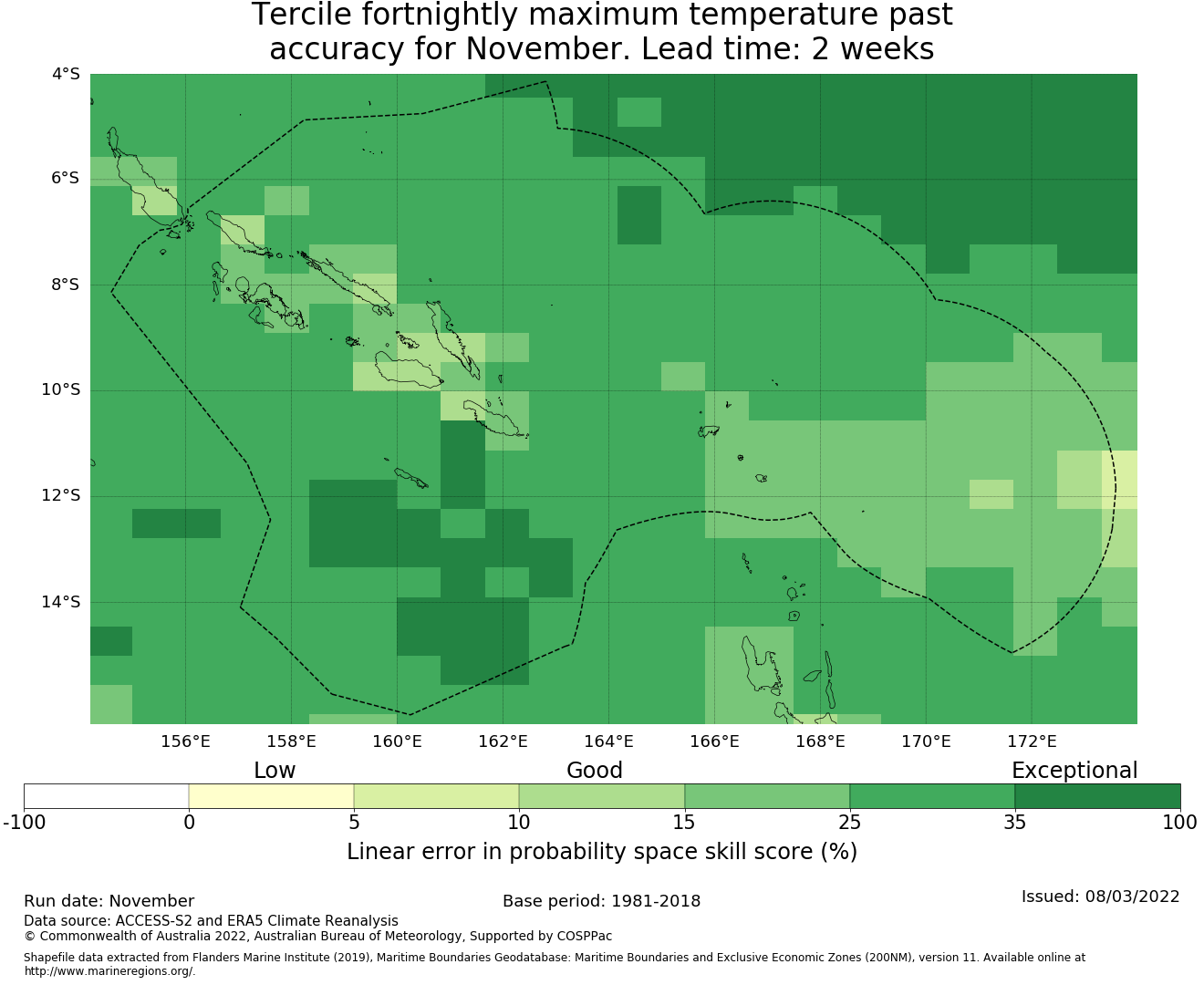 Tercile fortnightly maximum temperature past accuracy for November. Lead time: 2 weeks

4°S
6°S
8°S
10°S
12°S
14°S

156°E 158°E 160°E 162°E 164°E 166°E 168°E 170°E 172°E

Low Good Exceptional

-100 0 5 10 15 25 35 100

Linear error in probability space skill score (%)

Run date: November
Base period: 1981-2018
Issued: 08/03/2022
Data source: ACCESS-S2 and ERA5 Climate Reanalysis
© Commonwealth of Australia 2022, Australian Bureau of Meteorology, Supported by COSPPac

Shapefile data extracted from Flanders Marine Institute (2019), Maritime Boundaries Geodatabase: Maritime Boundaries and Exclusive Economic Zones (200NM), version 11. Available online at http://www.marineregions.org/.